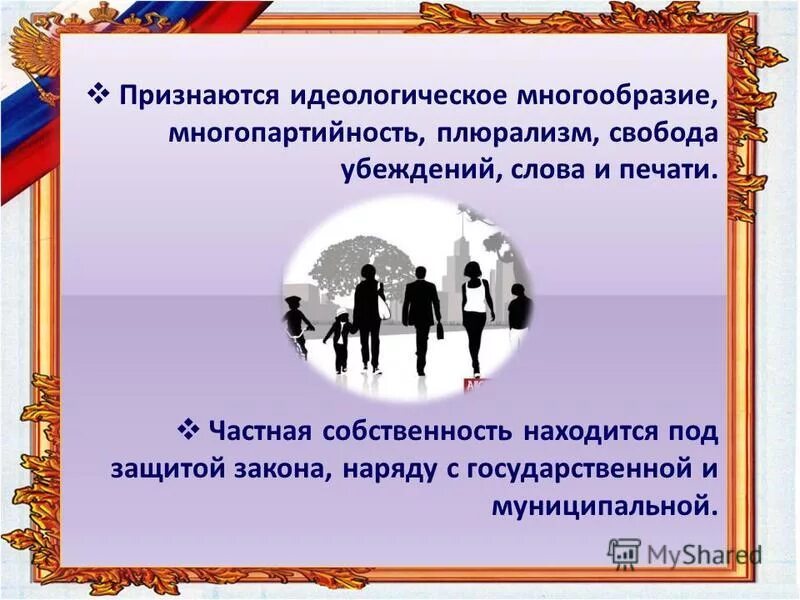 ❖ Признаются идеологическое многообразие, многопартийность, плюрализм, свобода убеждений, слова и печати.

❖ Частная собственность находится под защитой закона, наряду с государственной и муниципальной.

MyShared